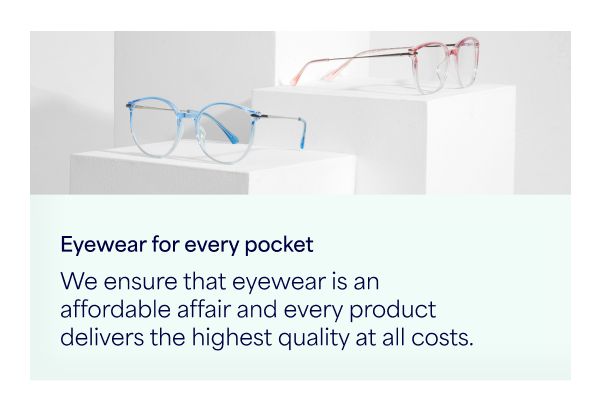 Eyewear for every pocket

We ensure that eyewear is an affordable affair and every product delivers the highest quality at all costs.